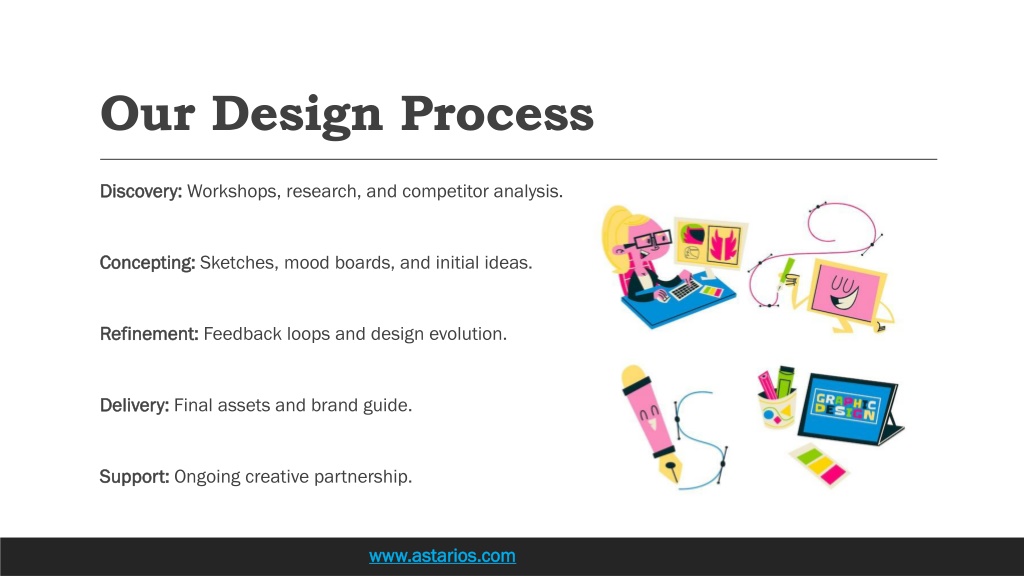 Our Design Process

Discovery: Workshops, research, and competitor analysis.

Concepting: Sketches, mood boards, and initial ideas.

Refinement: Feedback loops and design evolution.

Delivery: Final assets and brand guide.

Support: Ongoing creative partnership.

GRAPHIC DESIGN

www.astarios.com